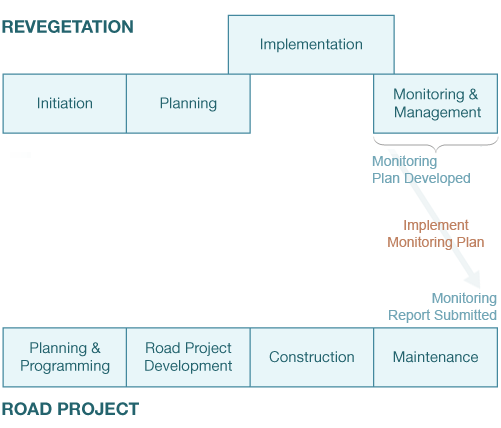 REVEGETATION

Implementation

Initiation

Planning

Monitoring & Management

Monitoring Plan Developed

Implement Monitoring Plan

Monitoring Report Submitted

Planning & Programming

Road Project Development

Construction

Maintenance

ROAD PROJECT